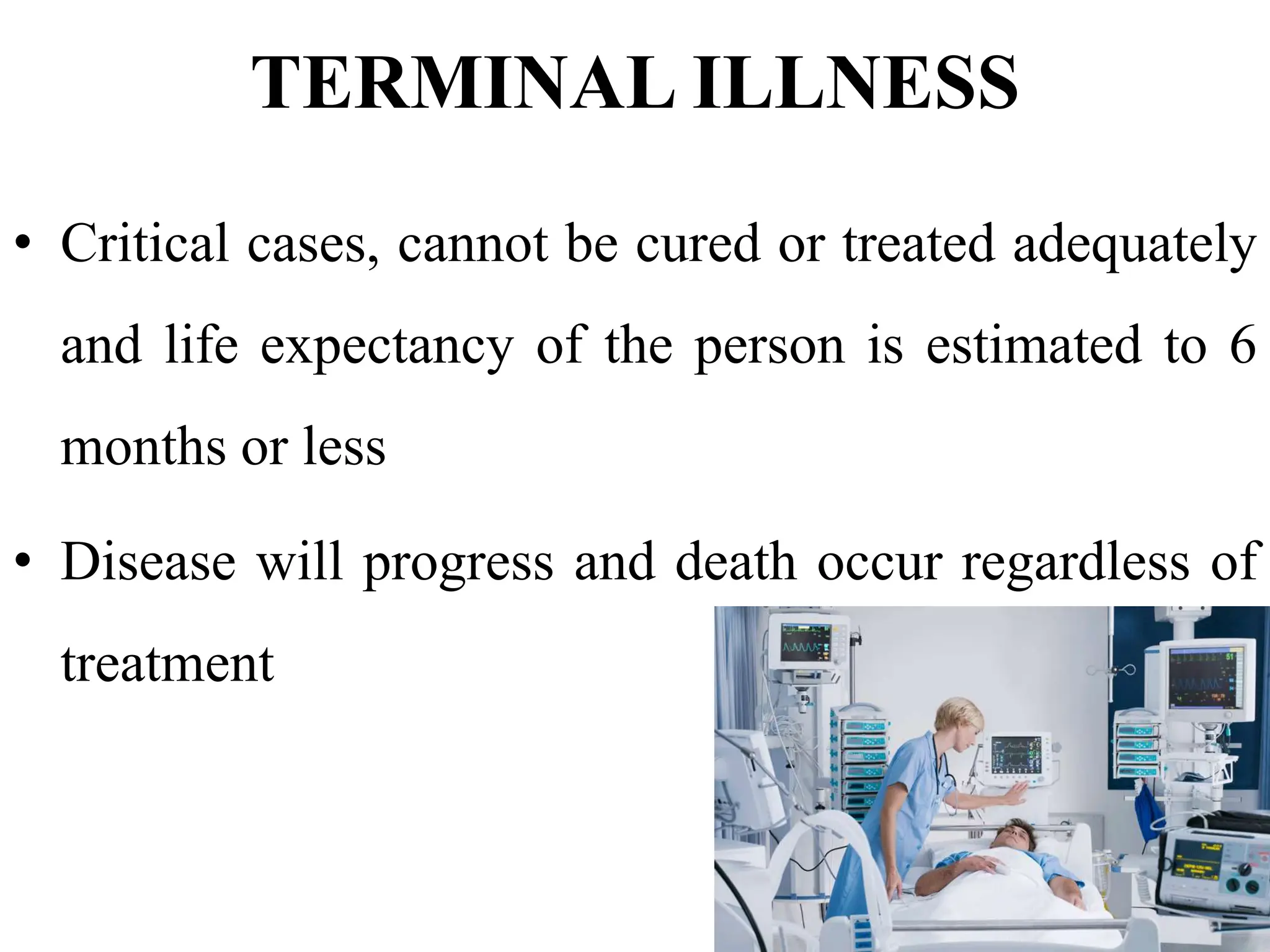 TERMINAL ILLNESS

• Critical cases, cannot be cured or treated adequately and life expectancy of the person is estimated to 6 months or less

• Disease will progress and death occur regardless of treatment